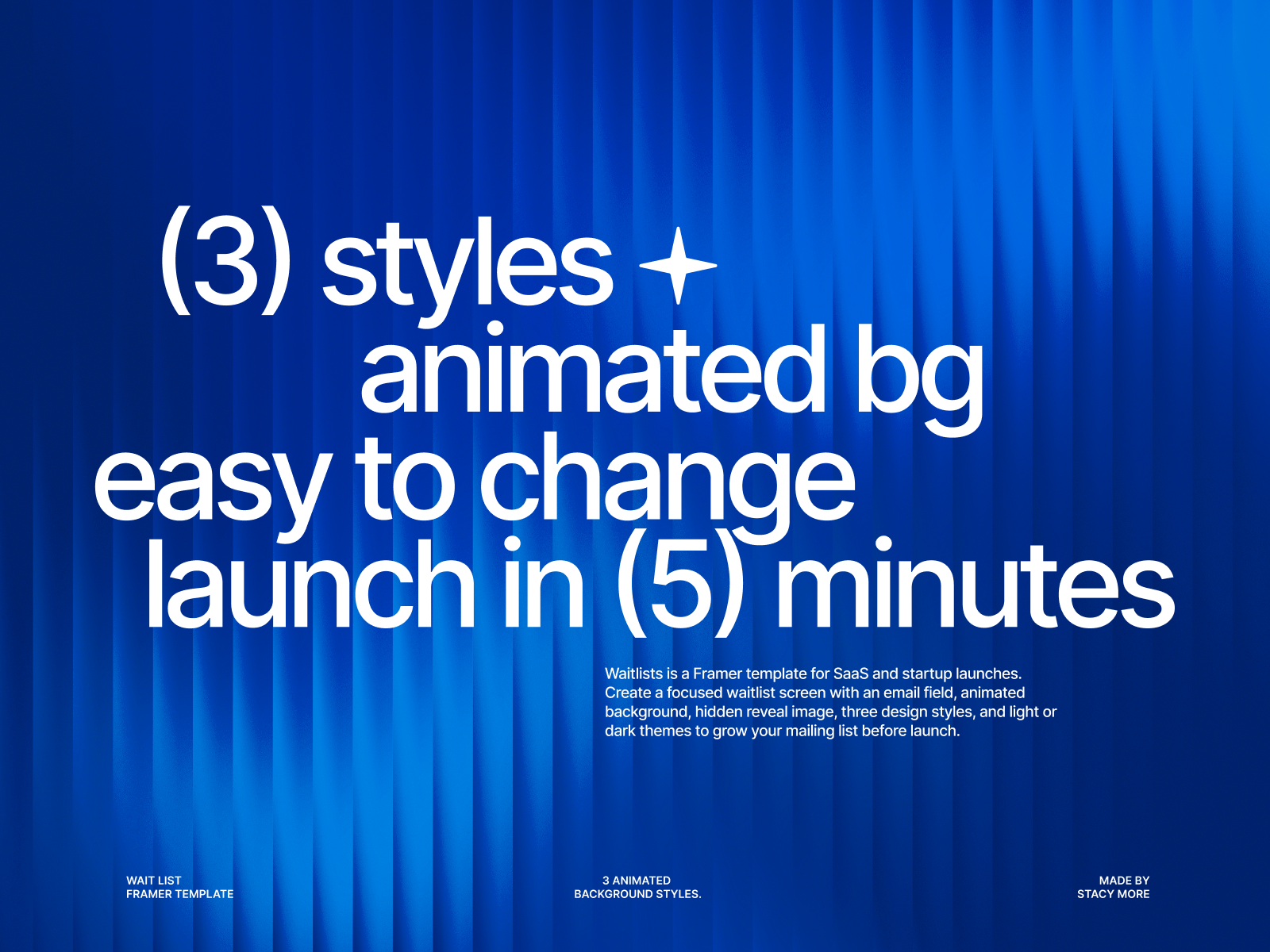 (3) styles
animated bg
easy to change
launch in (5) minutes

Waitlists is a Framer template for SaaS and startup launches. Create a focused waitlist screen with an email field, animated background, hidden reveal image, three design styles, and light or dark themes to grow your mailing list before launch.

WAIT LIST
FRAMER TEMPLATE

3 ANIMATED
BACKGROUND STYLES.

MADE BY
STACY MORE